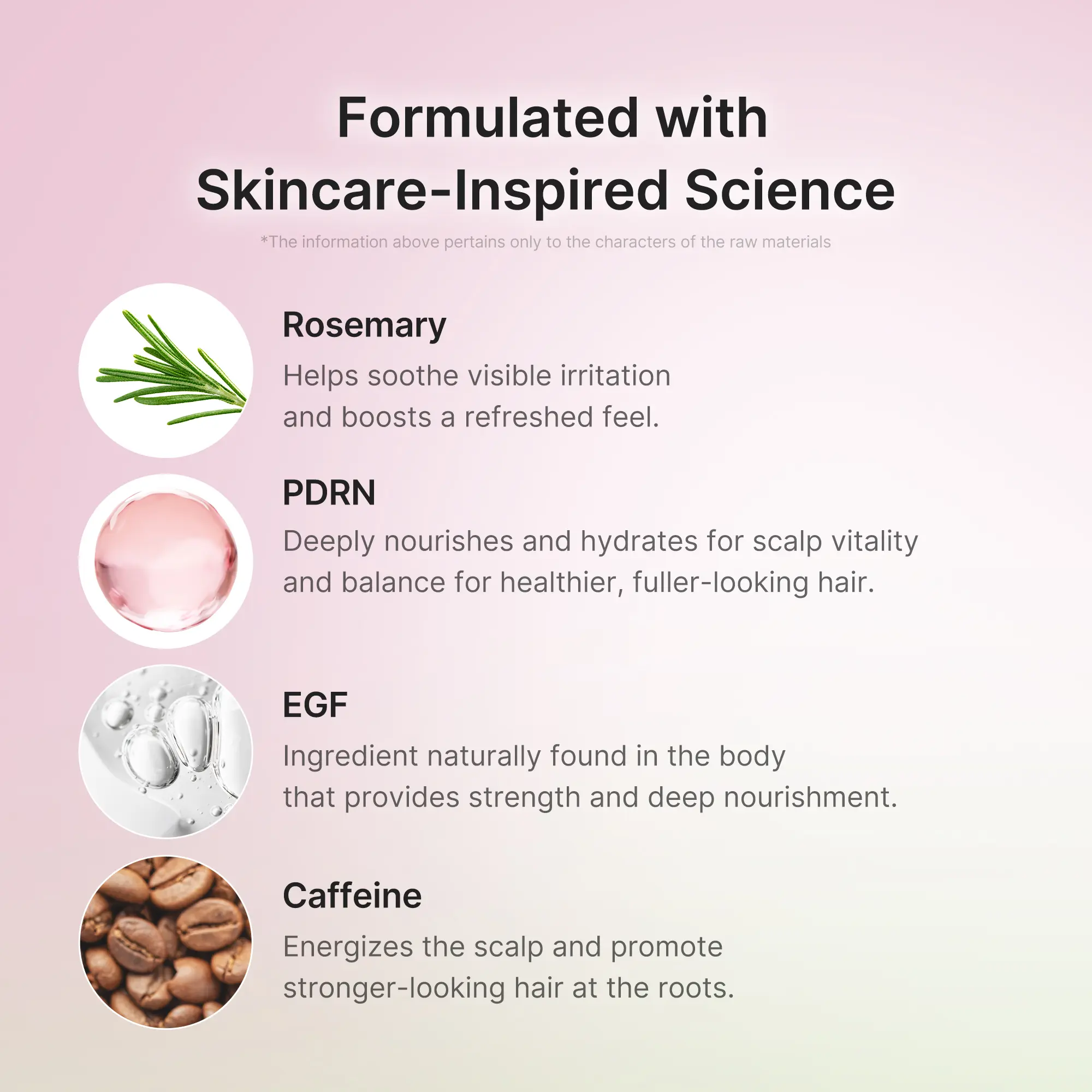 Formulated with
Skincare-Inspired Science

*The information above pertains only to the characters of the raw materials

Rosemary

Helps soothe visible irritation
and boosts a refreshed feel.

PDRN

Deeply nourishes and hydrates for scalp vitality
and balance for healthier, fuller-looking hair.

EGF

Ingredient naturally found in the body
that provides strength and deep nourishment.

Caffeine

Energizes the scalp and promote
stronger-looking hair at the roots.